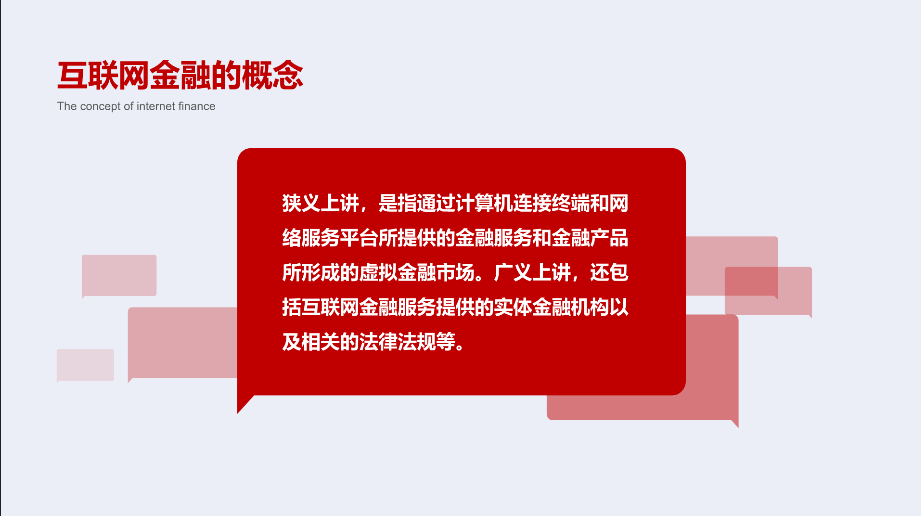 互联网金融的概念

The concept of internet finance

狭义上讲，是指通过计算机连接终端和网络服务平台所提供的金融服务和金融产品所形成的虚拟金融市场。广义上讲，还包括互联网金融服务提供的实体金融机构以及相关的法律法规等。